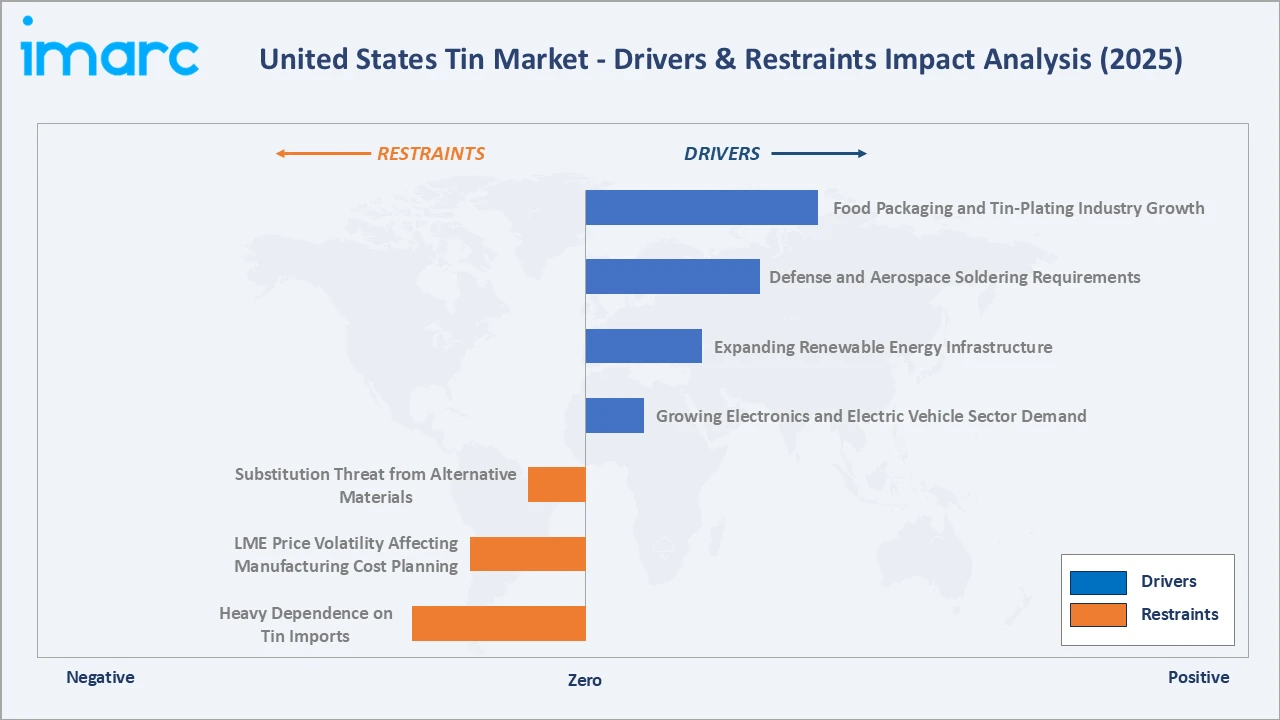 imarc

United States Tin Market - Drivers & Restraints Impact Analysis (2025)

RESTRAINTS

DRIVERS

Food Packaging and Tin-Plating Industry Growth

Defense and Aerospace Soldering Requirements

Expanding Renewable Energy Infrastructure

Growing Electronics and Electric Vehicle Sector Demand

Substitution Threat from Alternative Materials

LME Price Volatility Affecting Manufacturing Cost Planning

Heavy Dependence on Tin Imports

Drivers

Restraints

Negative

Zero

Positive